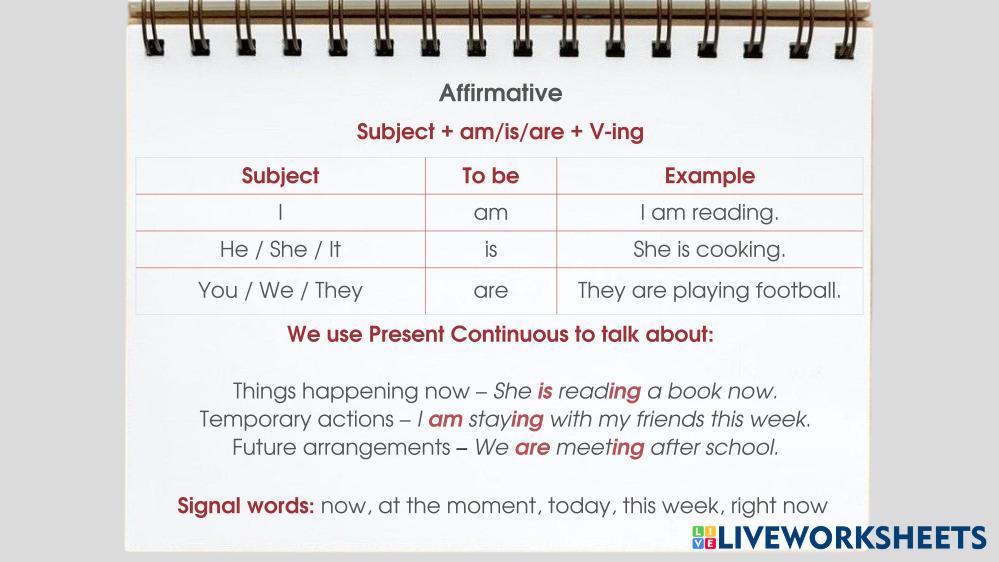 Affirmative

Subject + am/is/are + V-ing

| Subject | To be | Example |
|---|---|---|
| I | am | I am reading. |
| He / She / It | is | She is cooking. |
| You / We / They | are | They are playing football. |

We use Present Continuous to talk about:

Things happening now – She is reading a book now.
Temporary actions – I am staying with my friends this week.
Future arrangements – We are meeting after school.

Signal words: now, at the moment, today, this week, right now

LIVEWORKSHEETS